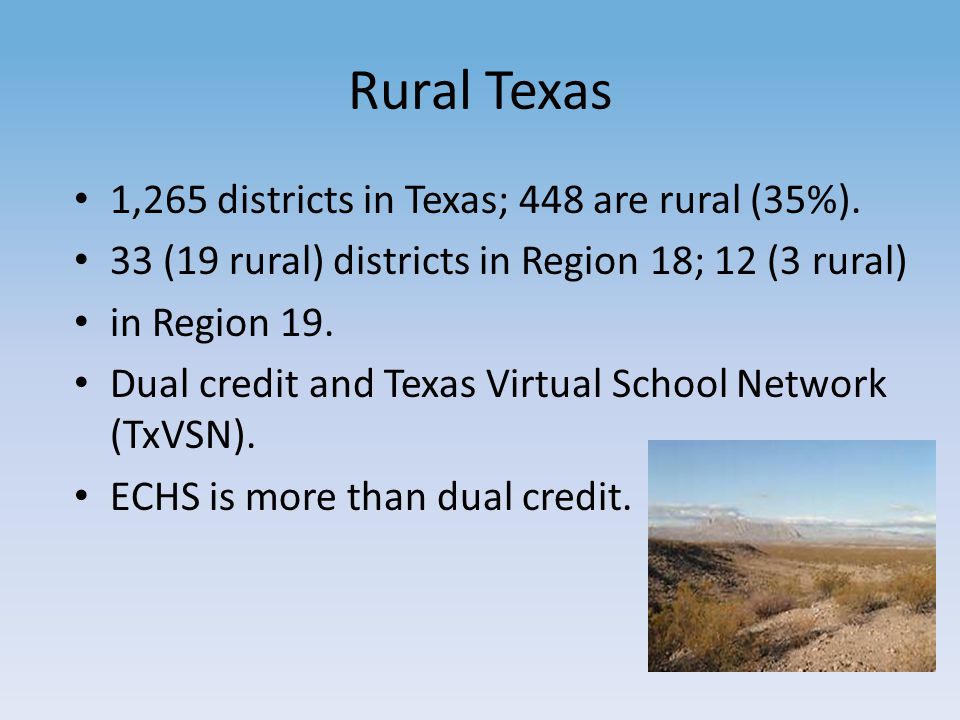 Rural Texas

• 1,265 districts in Texas; 448 are rural (35%).
• 33 (19 rural) districts in Region 18; 12 (3 rural)
• in Region 19.
• Dual credit and Texas Virtual School Network (TxVSN).
• ECHS is more than dual credit.